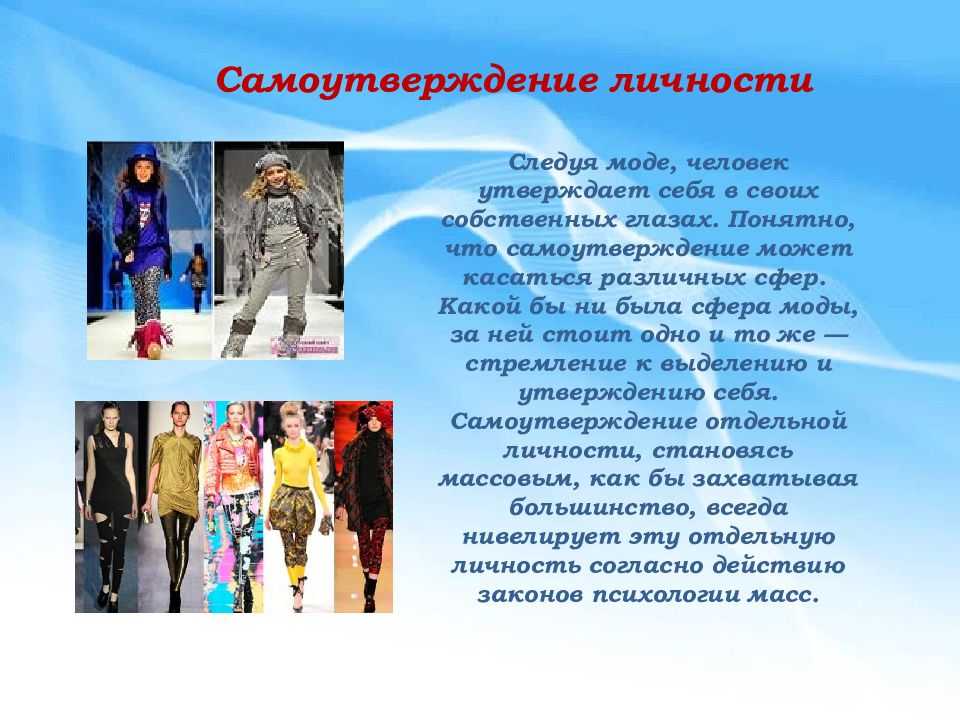 Самоутверждение личности

Следуя моде, человек утверждает себя в своих собственных глазах. Понятно, что самоутверждение может касаться различных сфер. Какой бы ни была сфера моды, за ней стоит одно и то же — стремление к выделению и утверждению себя. Самоутверждение отдельной личности, становясь массовым, как бы захватывая большинство, всегда нивелирует эту отдельную личность согласно действию законов психологии масс.